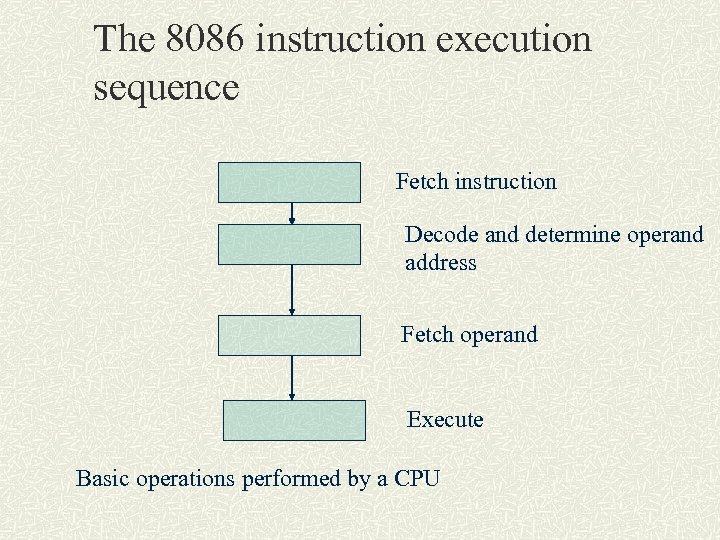 The 8086 instruction execution sequence

Fetch instruction

Decode and determine operand address

Fetch operand

Execute

Basic operations performed by a CPU